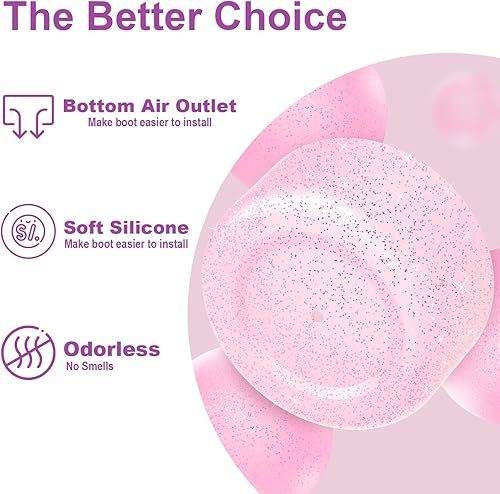 The Better Choice

Bottom Air Outlet
Make boot easier to install

Si.

Soft Silicone
Make boot easier to install

Odorless
No Smells